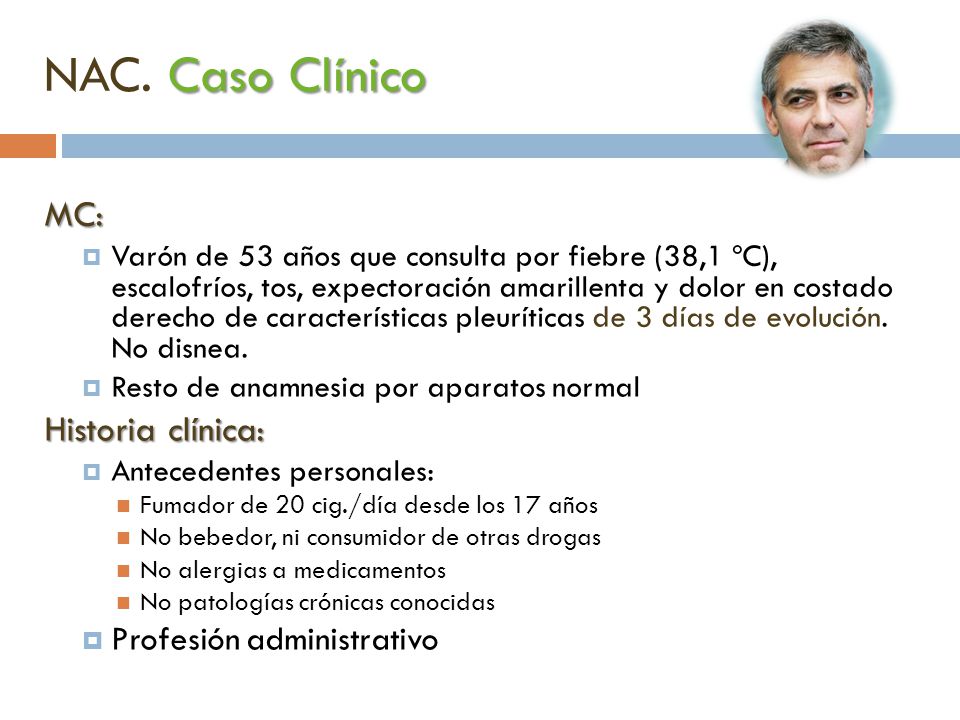 NAC. Caso Clínico

MC:

Varón de 53 años que consulta por fiebre (38,1 ºC), escalofríos, tos, expectoración amarillenta y dolor en costado derecho de características pleuríticas de 3 días de evolución. No disnea.

Resto de anamnesia por aparatos normal

Historia clínica:

Antecedentes personales:

Fumador de 20 cig./día desde los 17 años

No bebedor, ni consumidor de otras drogas

No alergias a medicamentos

No patologías crónicas conocidas

Profesión administrativo